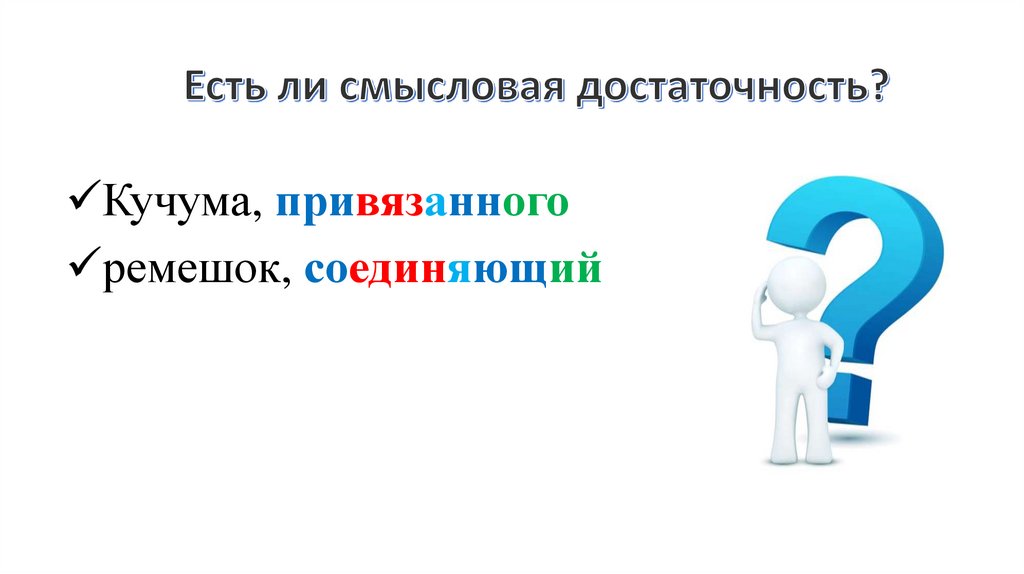 Есть ли смысловая достаточность?

✓Кучума, привязанного
✓ремешок, соединяющий